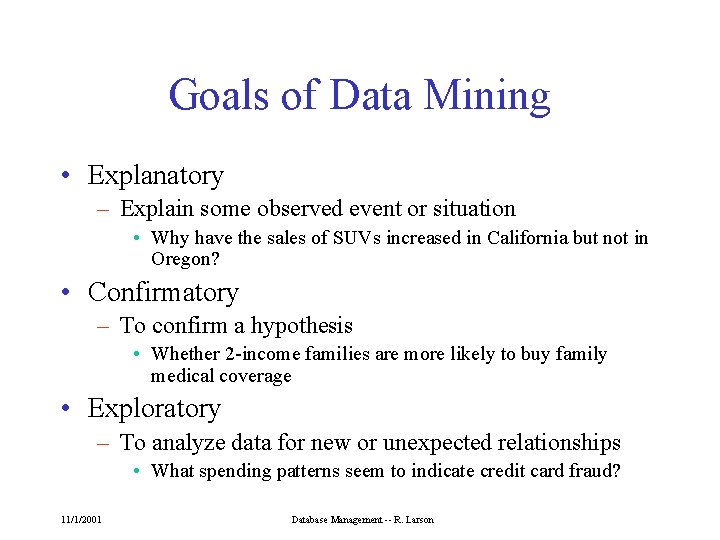 Goals of Data Mining

• Explanatory
– Explain some observed event or situation
• Why have the sales of SUVs increased in California but not in Oregon?

• Confirmatory
– To confirm a hypothesis
• Whether 2-income families are more likely to buy family medical coverage

• Exploratory
– To analyze data for new or unexpected relationships
• What spending patterns seem to indicate credit card fraud?

11/1/2001

Database Management -- R. Larson